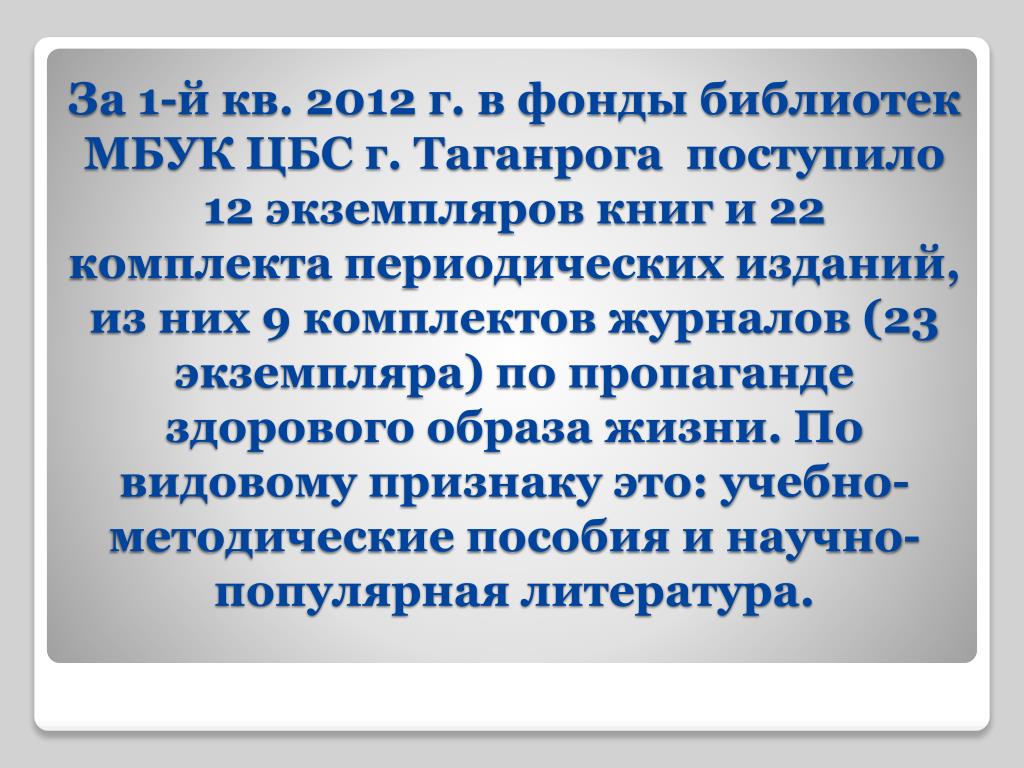 За 1-й кв. 2012 г. в фонды библиотек МБУК ЦБС г. Таганрога поступило 12 экземпляров книг и 22 комплекта периодических изданий, из них 9 комплектов журналов (23 экземпляра) по пропаганде здорового образа жизни. По видовому признаку это: учебно-методические пособия и научно-популярная литература.